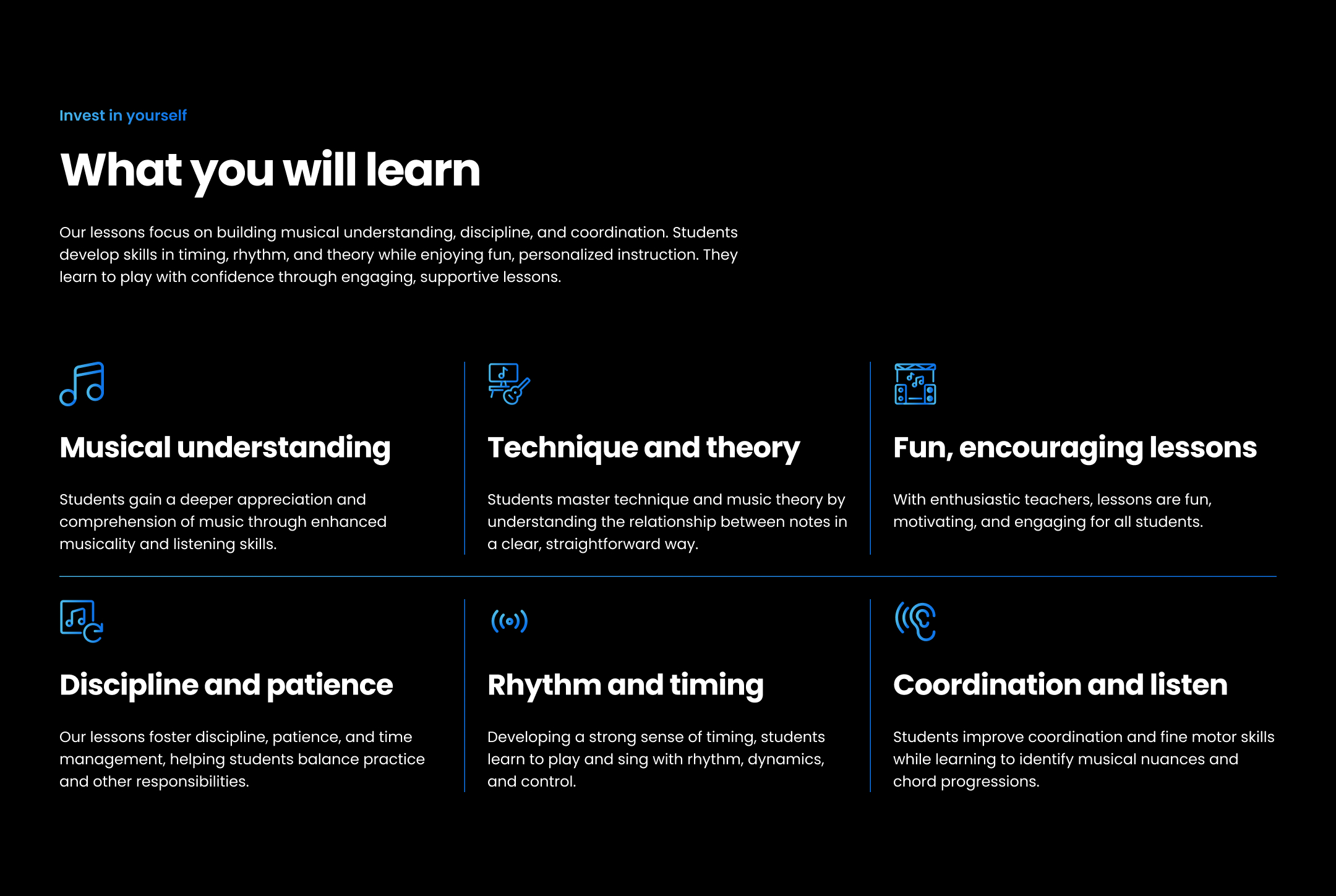 Invest in yourself

What you will learn

Our lessons focus on building musical understanding, discipline, and coordination. Students develop skills in timing, rhythm, and theory while enjoying fun, personalized instruction. They learn to play with confidence through engaging, supportive lessons.

Musical understanding

Students gain a deeper appreciation and comprehension of music through enhanced musicality and listening skills.

Technique and theory

Students master technique and music theory by understanding the relationship between notes in a clear, straightforward way.

Fun, encouraging lessons

With enthusiastic teachers, lessons are fun, motivating, and engaging for all students.

Discipline and patience

Our lessons foster discipline, patience, and time management, helping students balance practice and other responsibilities.

Rhythm and timing

Developing a strong sense of timing, students learn to play and sing with rhythm, dynamics, and control.

Coordination and listen

Students improve coordination and fine motor skills while learning to identify musical nuances and chord progressions.